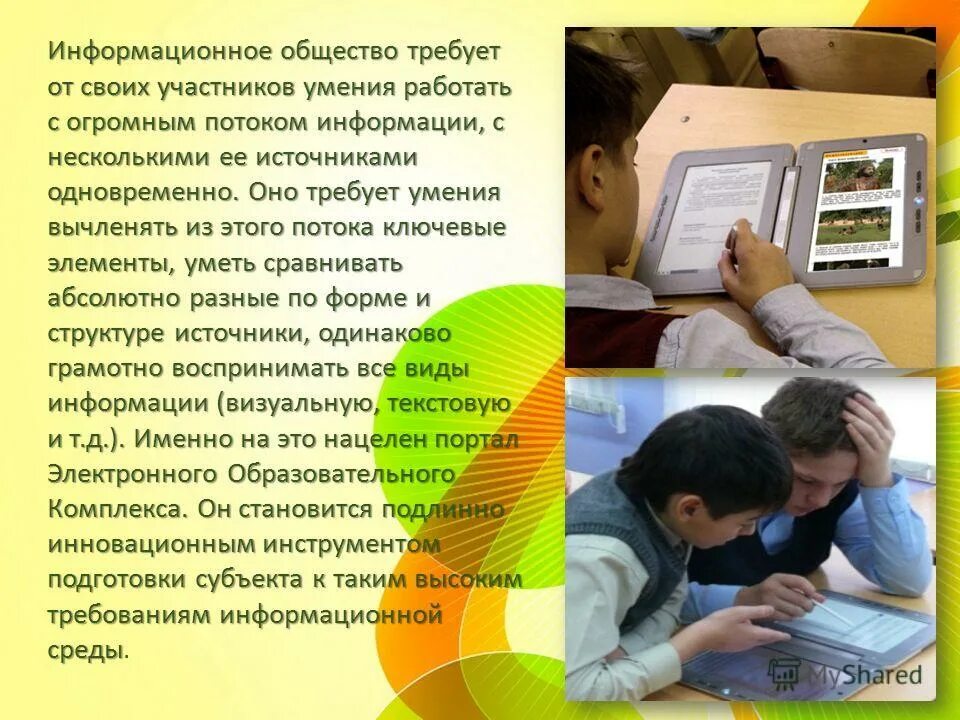 Информационное общество требует от своих участников умения работать с огромным потоком информации, с несколькими ее источниками одновременно. Оно требует умения вычленять из этого потока ключевые элементы, уметь сравнивать абсолютно разные по форме и структуре источники, одинаково грамотно воспринимать все виды информации (визуальную, текстовую и т.д.). Именно на это нацелен портал Электронного Образовательного Комплекса. Он становится подлинно инновационным инструментом подготовки субъекта к таким высоким требованиям информационной среды.

MyShared